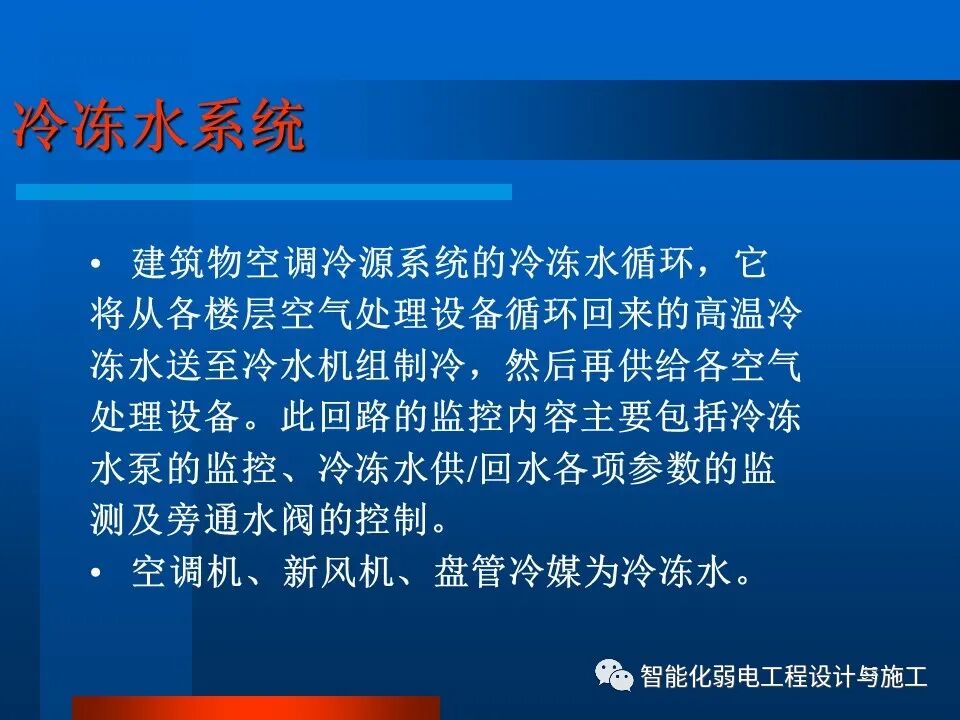 冷冻水系统

• 建筑物空调冷源系统的冷冻水循环，它将从各楼层空气处理设备循环回来的高温冷冻水送至冷水机组制冷，然后再供给各空气处理设备。此回路的监控内容主要包括冷冻水泵的监控、冷冻水供/回水各项参数的监测及旁通水阀的控制。
• 空调机、新风机、盘管冷媒为冷冻水。

智能化弱电工程设计与施工